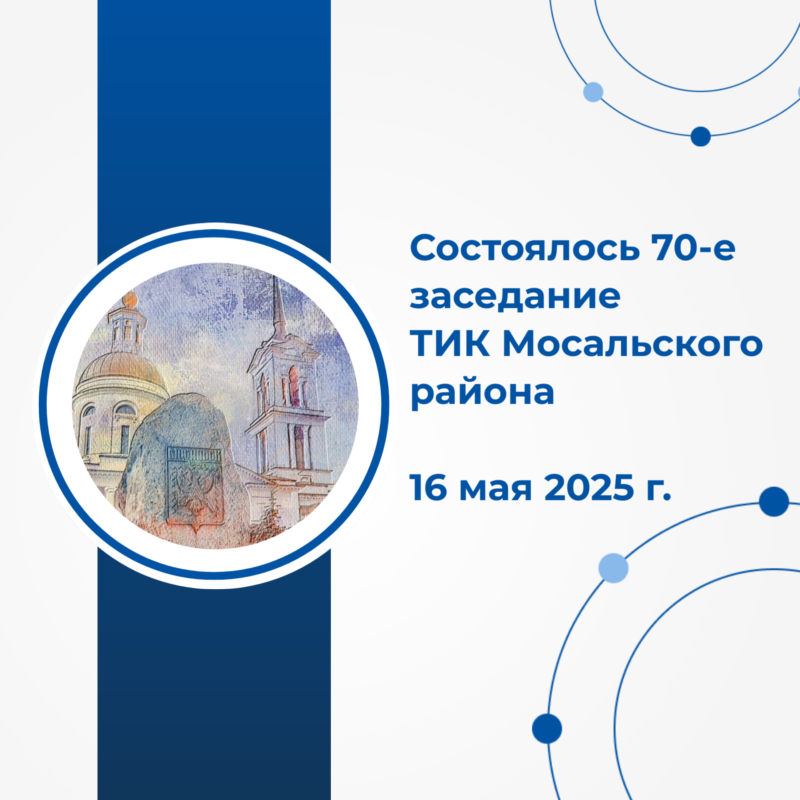 Состоялось 70-е заседание ТИК Мосальского района

16 мая 2025 г.